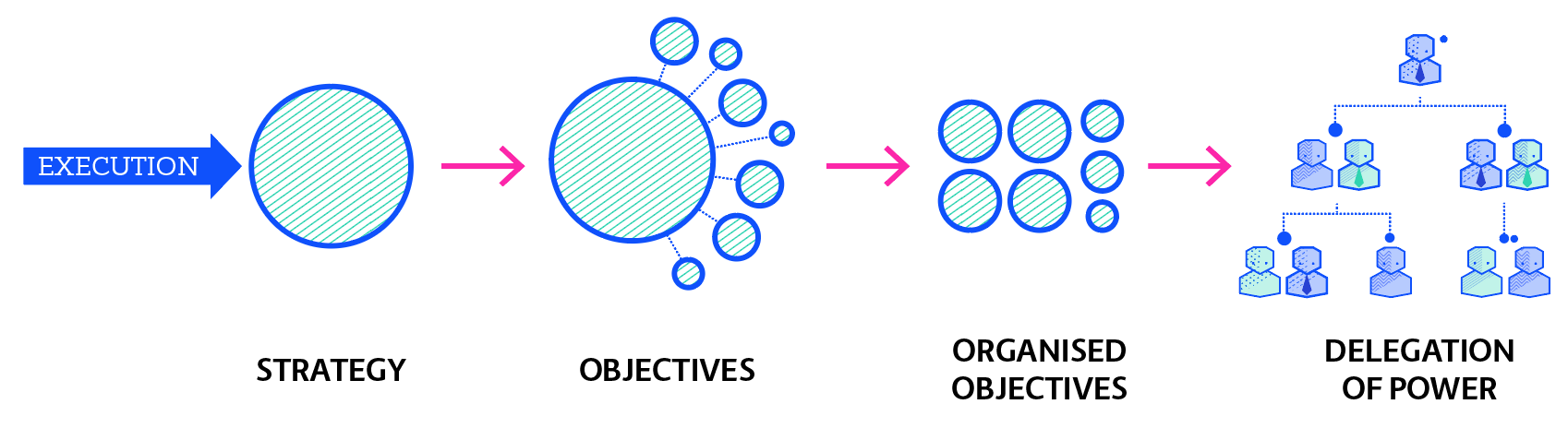 EXECUTION

STRATEGY

OBJECTIVES

ORGANISED OBJECTIVES

DELEGATION OF POWER